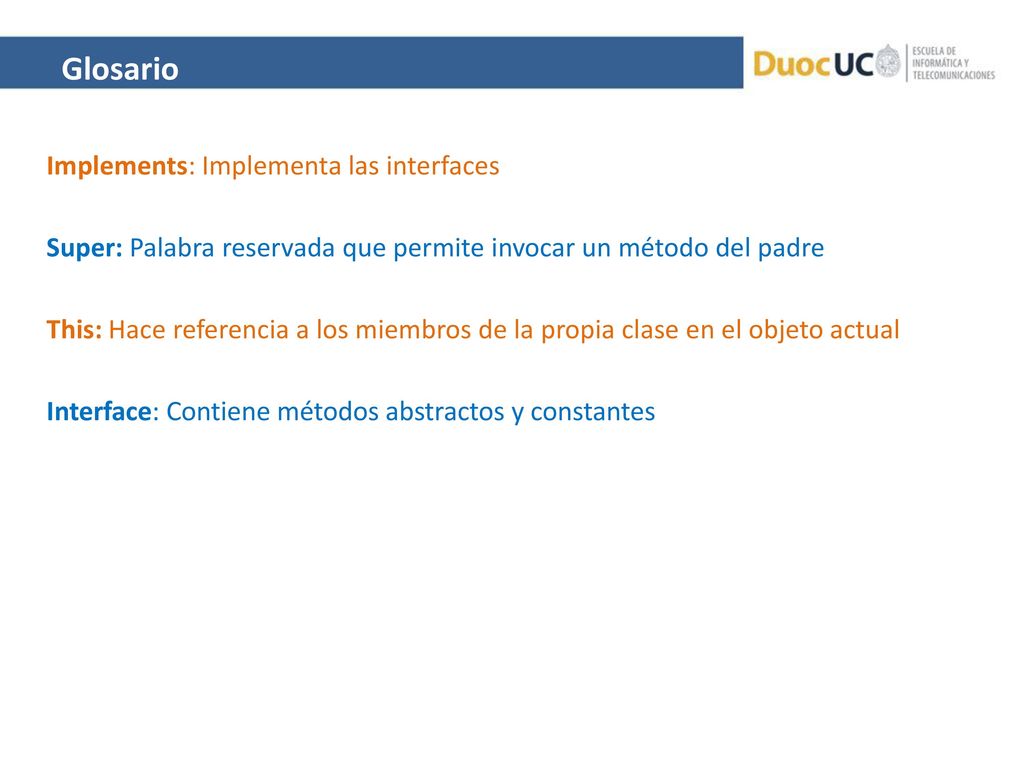 Glosario

DuocUC ESCUELA DE INFORMÁTICA Y TELECOMUNICACIONES

Implements: Implementa las interfaces

Super: Palabra reservada que permite invocar un método del padre

This: Hace referencia a los miembros de la propia clase en el objeto actual

Interface: Contiene métodos abstractos y constantes